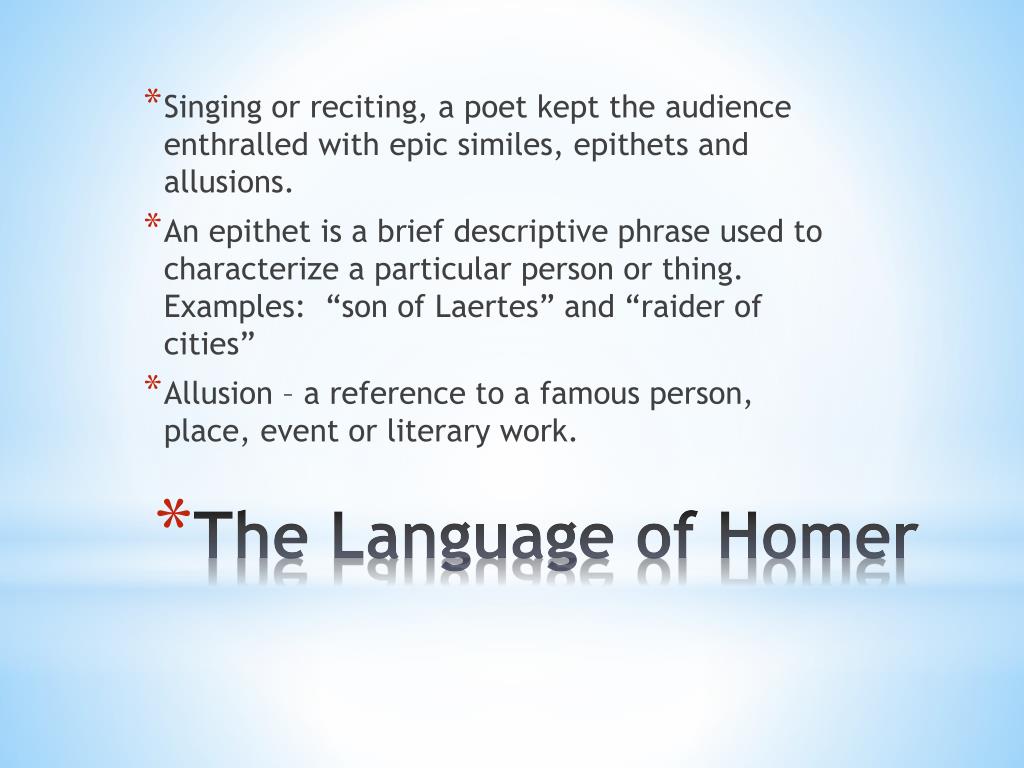 *Singing or reciting, a poet kept the audience enthralled with epic similes, epithets and allusions.

*An epithet is a brief descriptive phrase used to characterize a particular person or thing. Examples: “son of Laertes” and “raider of cities”

*Allusion – a reference to a famous person, place, event or literary work.

*The Language of Homer